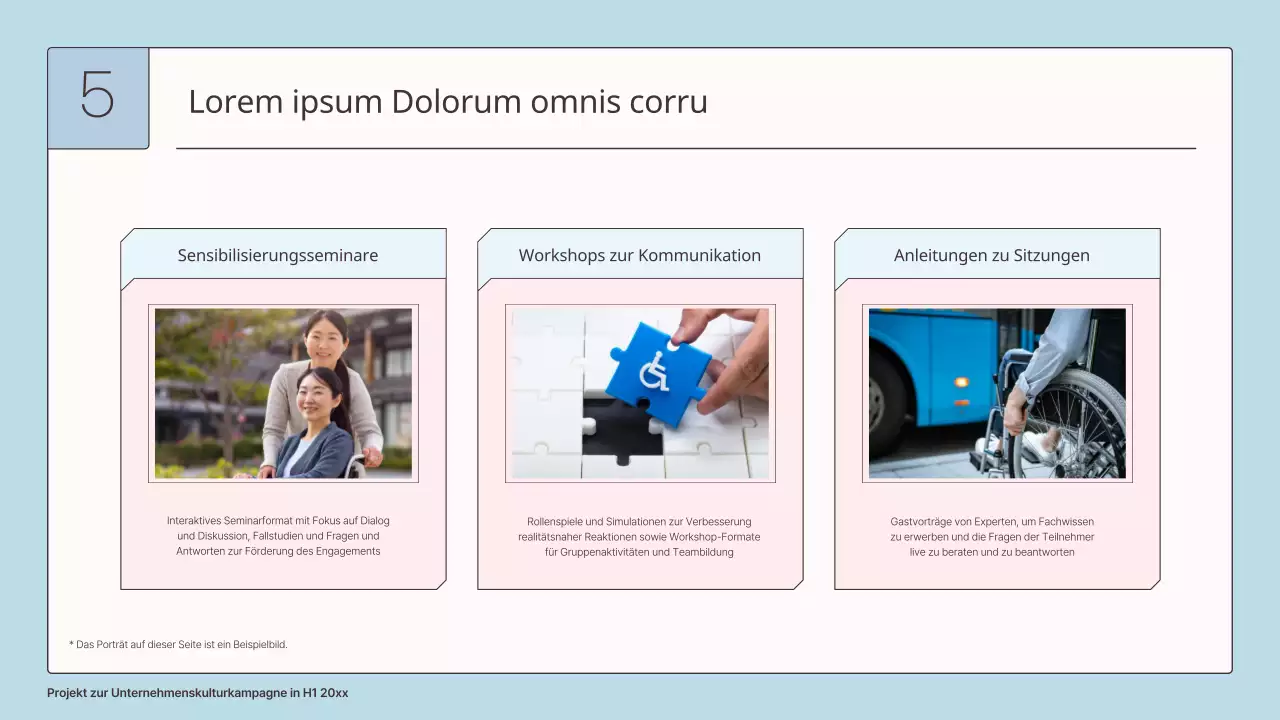 5

Lorem ipsum Dolorum omnis corru

Sensibilisierungsseminare

Interaktives Seminarformat mit Fokus auf Dialog und Diskussion, Fallstudien und Fragen und Antworten zur Förderung des Engagements

Workshops zur Kommunikation

Rollenspiele und Simulationen zur Verbesserung realitätsnaher Reaktionen sowie Workshop-Formate für Gruppenaktivitäten und Teambildung

Anleitungen zu Sitzungen

Gastvorträge von Experten, um Fachwissen zu erwerben und die Fragen der Teilnehmer live zu beraten und zu beantworten

* Das Porträt auf dieser Seite ist ein Beispielbild.

Projekt zur Unternehmenskulturkampagne in H1 20xx